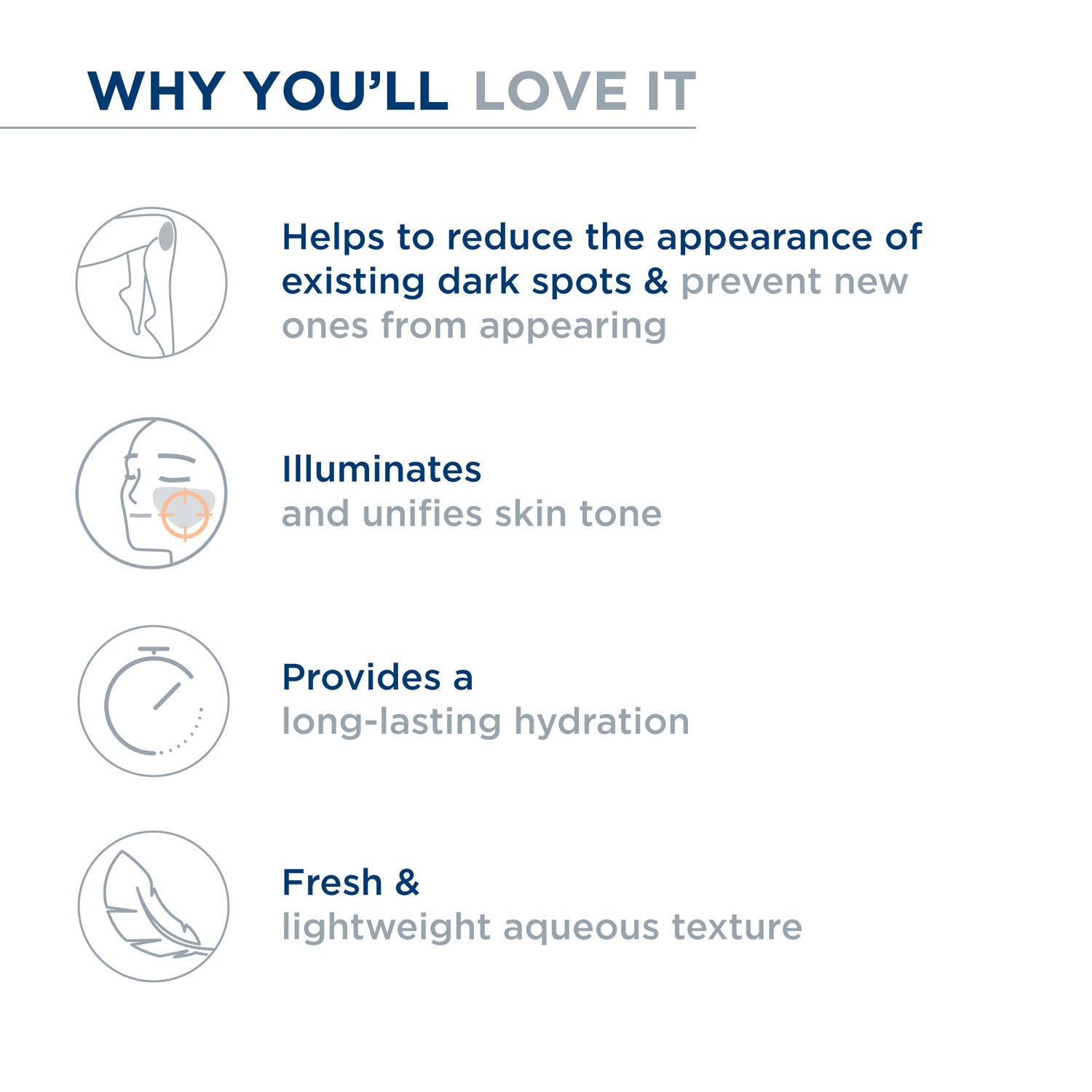 WHY YOU'LL LOVE IT

Helps to reduce the appearance of existing dark spots & prevent new ones from appearing

Illuminates
and unifies skin tone

Provides a
long-lasting hydration

Fresh &
lightweight aqueous texture